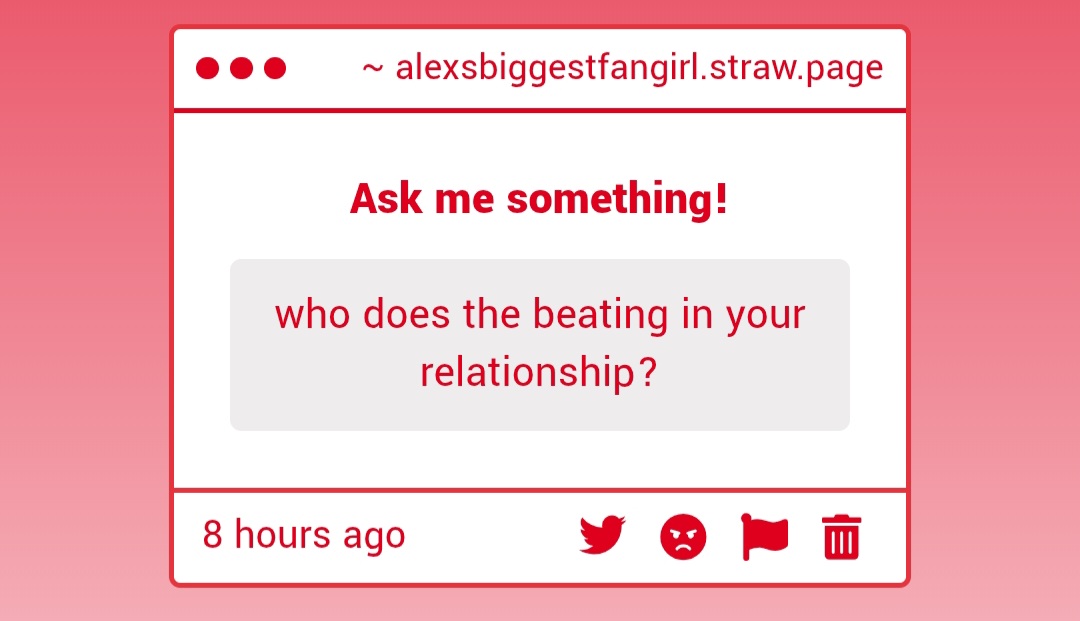 ~ alexsbiggestfangirl.straw.page

Ask me something!

who does the beating in your relationship?

8 hours ago